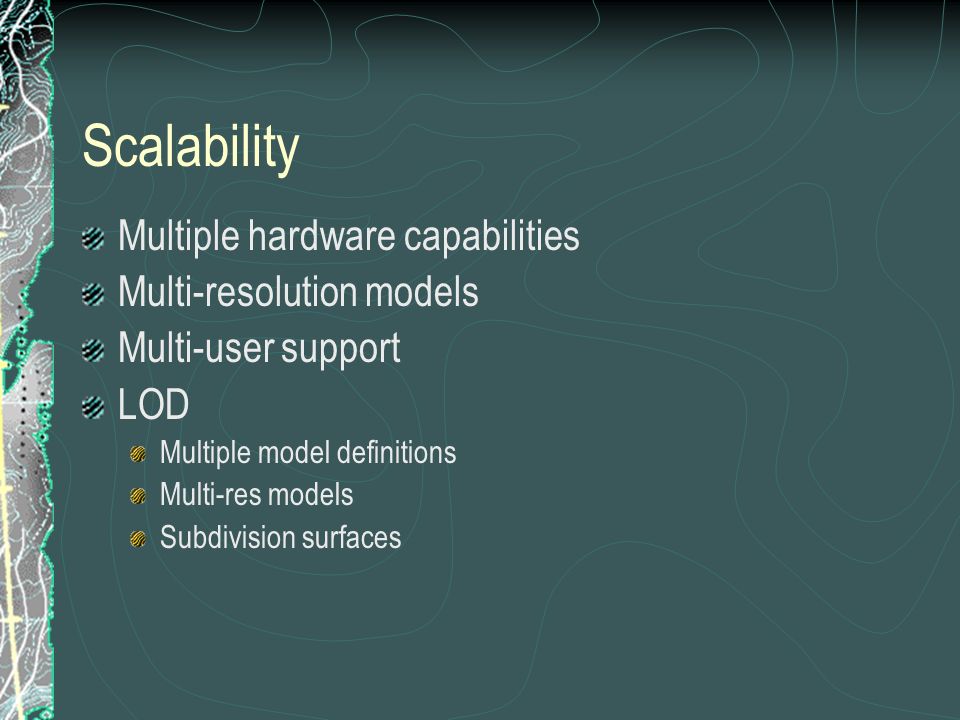 Scalability

Multiple hardware capabilities
Multi-resolution models
Multi-user support
LOD
Multiple model definitions
Multi-res models
Subdivision surfaces